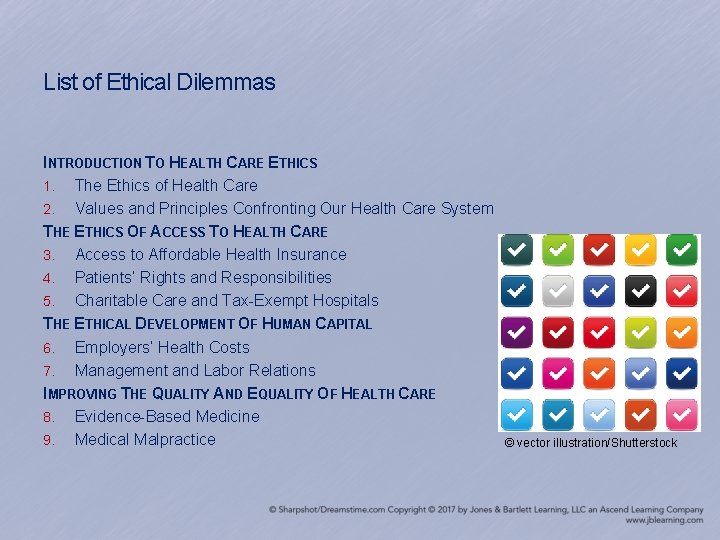 List of Ethical Dilemmas

INTRODUCTION TO HEALTH CARE ETHICS
1. The Ethics of Health Care
2. Values and Principles Confronting Our Health Care System
THE ETHICS OF ACCESS TO HEALTH CARE
3. Access to Affordable Health Insurance
4. Patients' Rights and Responsibilities
5. Charitable Care and Tax-Exempt Hospitals
THE ETHICAL DEVELOPMENT OF HUMAN CAPITAL
6. Employers' Health Costs
7. Management and Labor Relations
IMPROVING THE QUALITY AND EQUALITY OF HEALTH CARE
8. Evidence-Based Medicine
9. Medical Malpractice

© vector illustration/Shutterstock

© Sharpshot/Dreamstime.com Copyright © 2017 by Jones & Bartlett Learning, LLC an Ascend Learning Company
www.jblearning.com